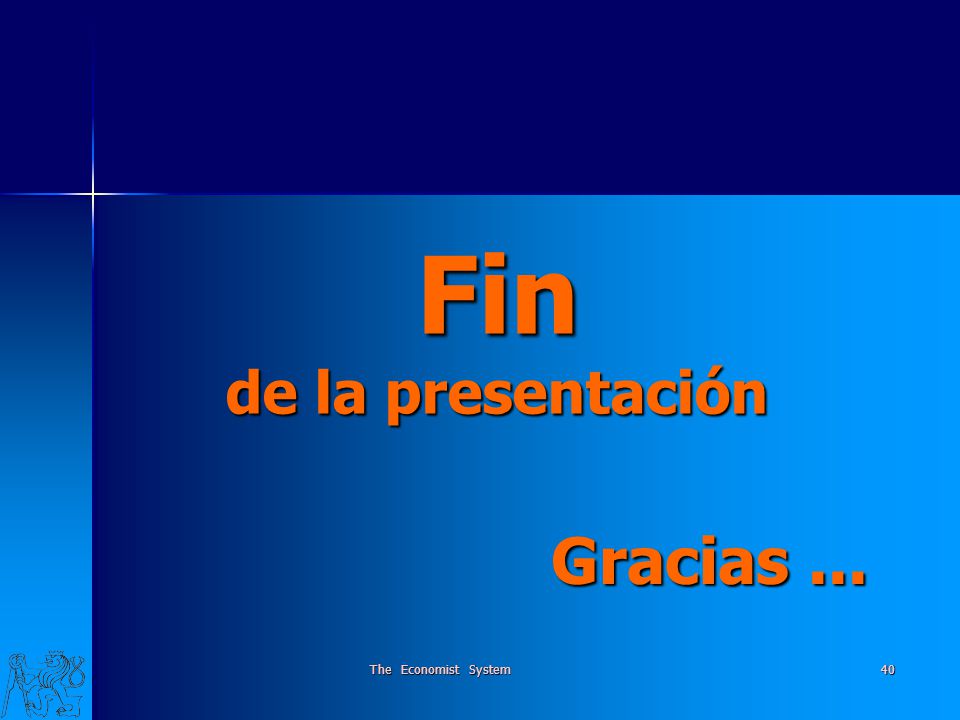 Fin
de la presentación

Gracias …

The Economist System

40